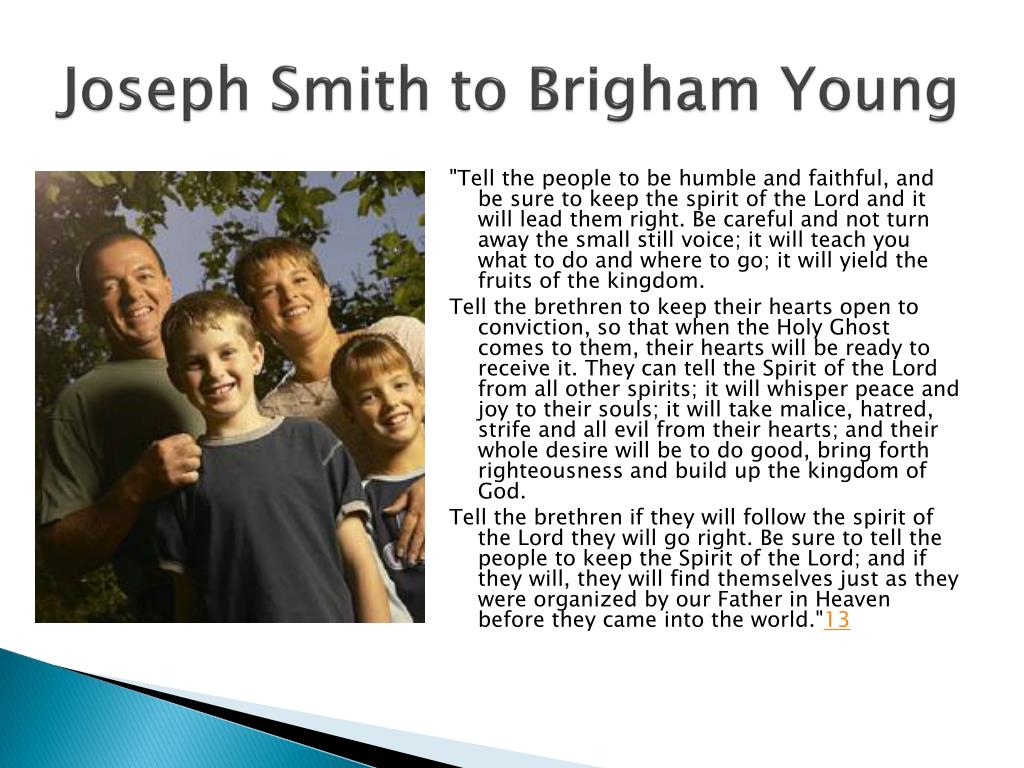 Joseph Smith to Brigham Young

"Tell the people to be humble and faithful, and be sure to keep the spirit of the Lord and it will lead them right. Be careful and not turn away the small still voice; it will teach you what to do and where to go; it will yield the fruits of the kingdom.

Tell the brethren to keep their hearts open to conviction, so that when the Holy Ghost comes to them, their hearts will be ready to receive it. They can tell the Spirit of the Lord from all other spirits; it will whisper peace and joy to their souls; it will take malice, hatred, strife and all evil from their hearts; and their whole desire will be to do good, bring forth righteousness and build up the kingdom of God.

Tell the brethren if they will follow the spirit of the Lord they will go right. Be sure to tell the people to keep the Spirit of the Lord; and if they will, they will find themselves just as they were organized by our Father in Heaven before they came into the world."13